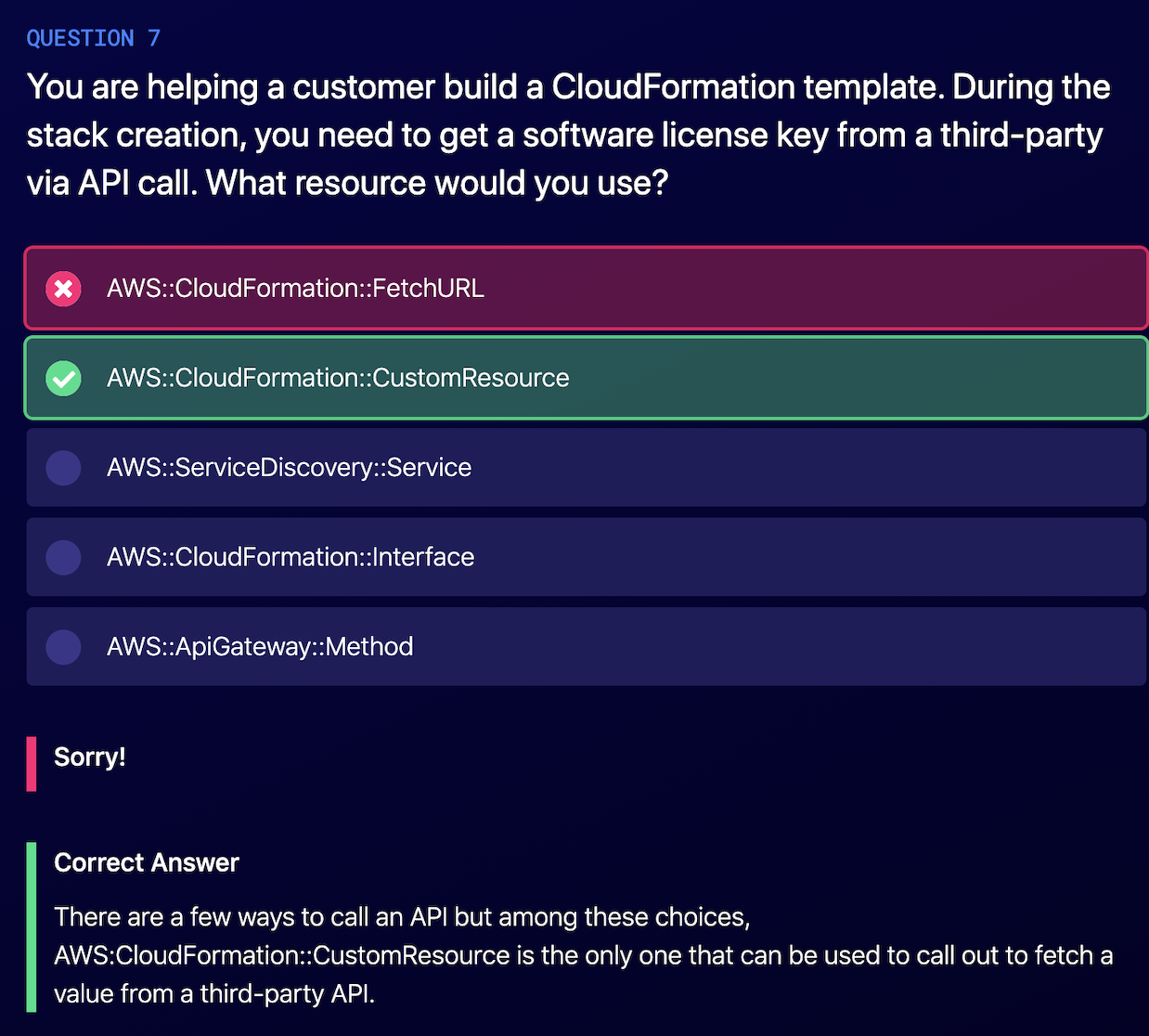 QUESTION 7

You are helping a customer build a CloudFormation template. During the stack creation, you need to get a software license key from a third-party via API call. What resource would you use?

AWS::CloudFormation::FetchURL

AWS::CloudFormation::CustomResource

AWS::ServiceDiscovery::Service

AWS::CloudFormation::Interface

AWS::ApiGateway::Method

Sorry!

Correct Answer

There are a few ways to call an API but among these choices, AWS:CloudFormation::CustomResource is the only one that can be used to call out to fetch a value from a third-party API.